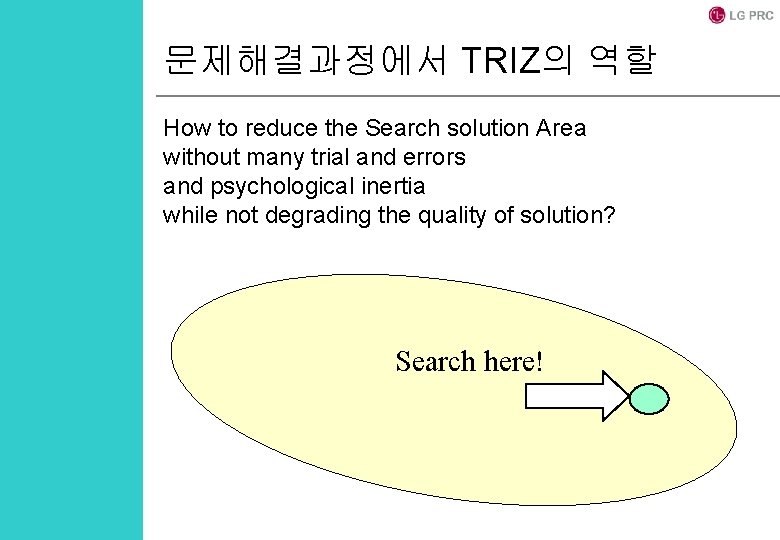 LG PRC

문제해결과정에서 TRIZ의 역할

How to reduce the Search solution Area
without many trial and errors
and psychological inertia
while not degrading the quality of solution?

Search here!